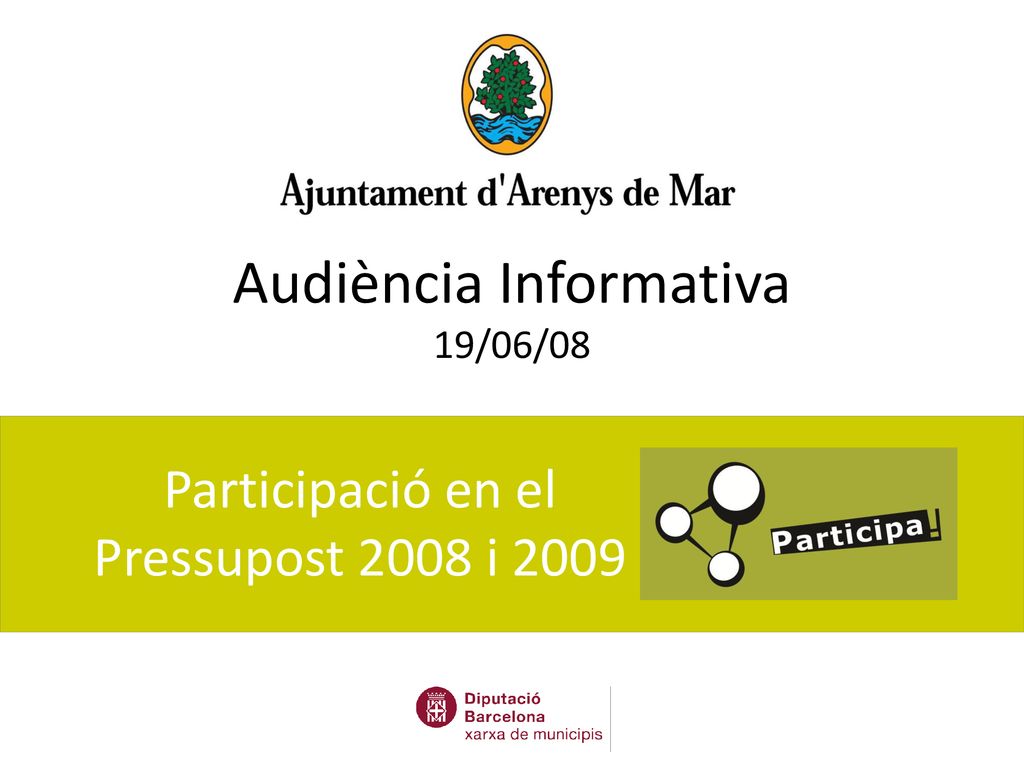 Ajuntament d'Arenys de Mar

Audiència Informativa
19/06/08

Participació en el Pressupost 2008 i 2009

Participa!

Diputació Barcelona
xarxa de municipis